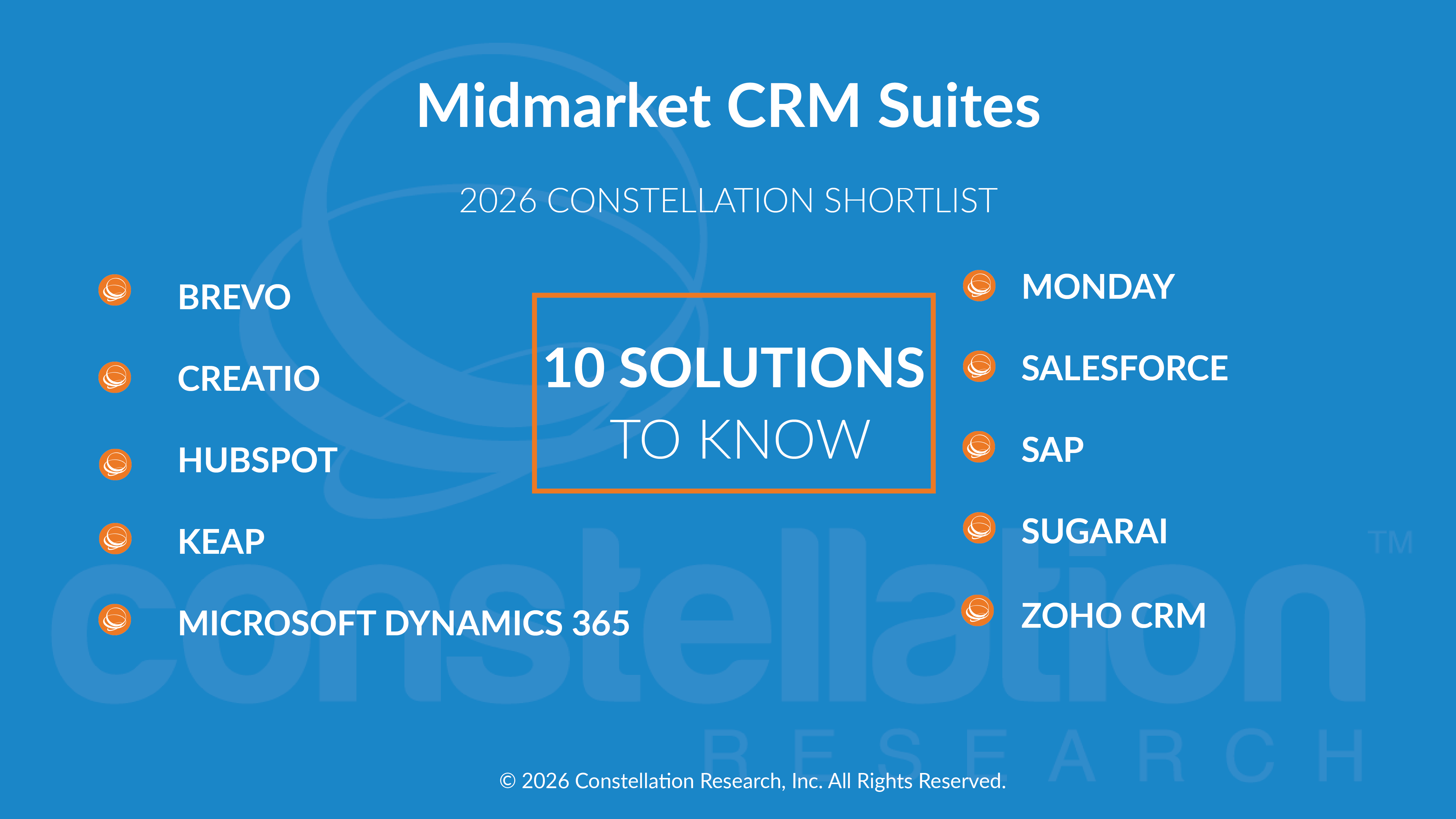 Midmarket CRM Suites

2026 CONSTELLATION SHORTLIST

BREVO

CREATIO

HUBSPOT

KEAP

MICROSOFT DYNAMICS 365

10 SOLUTIONS
TO KNOW

MONDAY

SALESFORCE

SAP

SUGARAI

ZOHO CRM

constellation™
RESEARCH

© 2026 Constellation Research, Inc. All Rights Reserved.